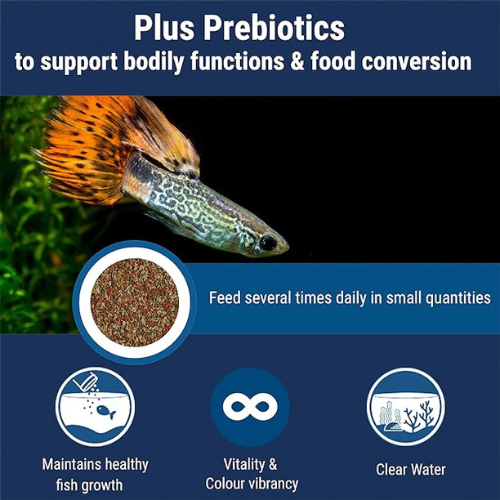 Plus Prebiotics
to support bodily functions & food conversion

Feed several times daily in small quantities

Maintains healthy fish growth

Vitality & Colour vibrancy

Clear Water